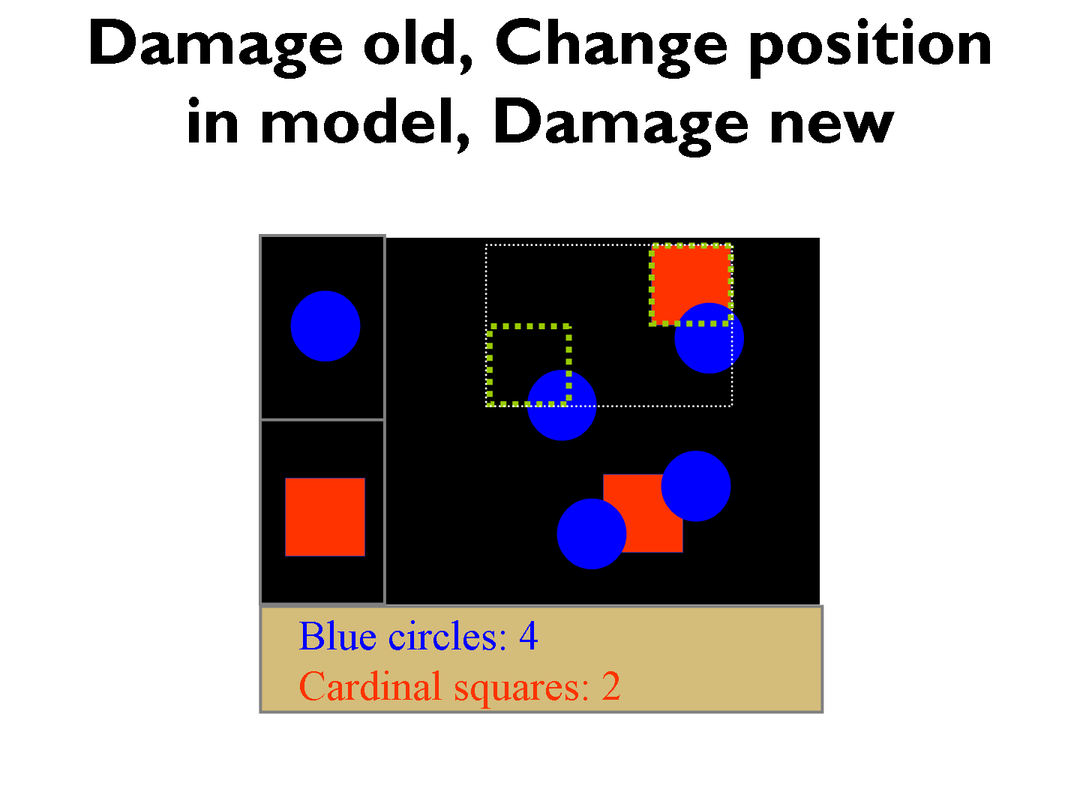 Damage old, Change position in model, Damage new

Blue circles: 4
Cardinal squares: 2